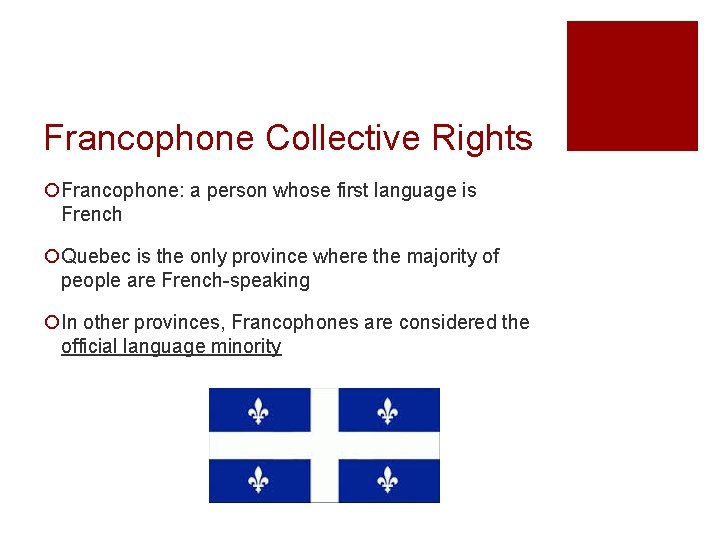 Francophone Collective Rights

Francophone: a person whose first language is French

Quebec is the only province where the majority of people are French-speaking

In other provinces, Francophones are considered the official language minority